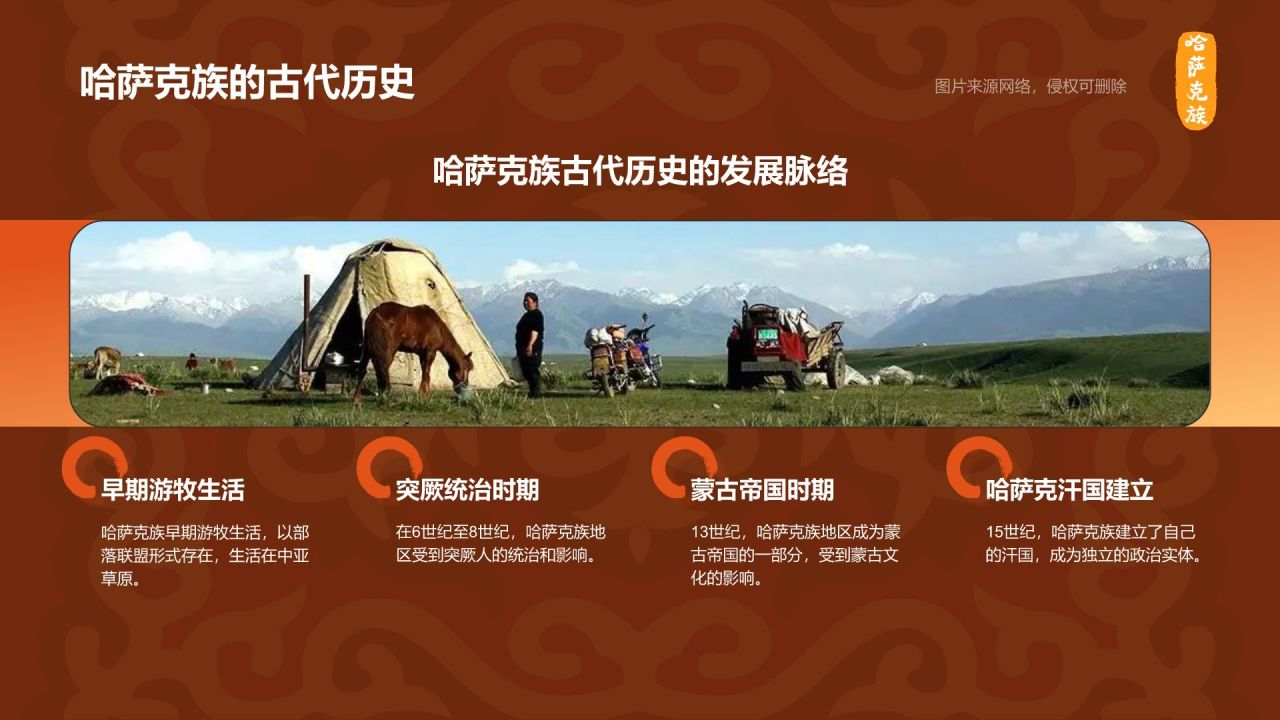 哈萨克族的古代历史

图片来源网络，侵权可删除

哈萨克族

哈萨克族古代历史的发展脉络

早期游牧生活

哈萨克族早期游牧生活，以部落联盟形式存在，生活在中亚草原。

突厥统治时期

在6世纪至8世纪，哈萨克族地区受到突厥人的统治和影响。

蒙古帝国时期

13世纪，哈萨克族地区成为蒙古帝国的一部分，受到蒙古文化的影响。

哈萨克汗国建立

15世纪，哈萨克族建立了自己的汗国，成为独立的政治实体。